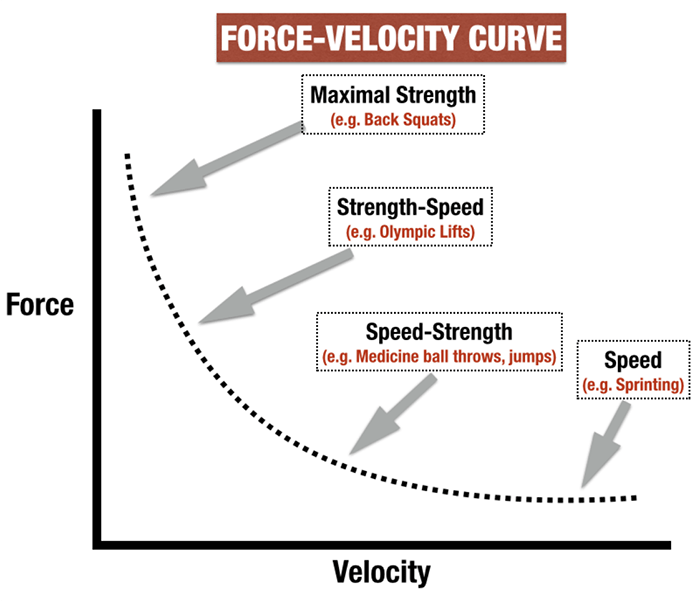 FORCE-VELOCITY CURVE

Maximal Strength
(e.g. Back Squats)

Strength-Speed
(e.g. Olympic Lifts)

Force

Speed-Strength
(e.g. Medicine ball throws, jumps)

Speed
(e.g. Sprinting)

Velocity